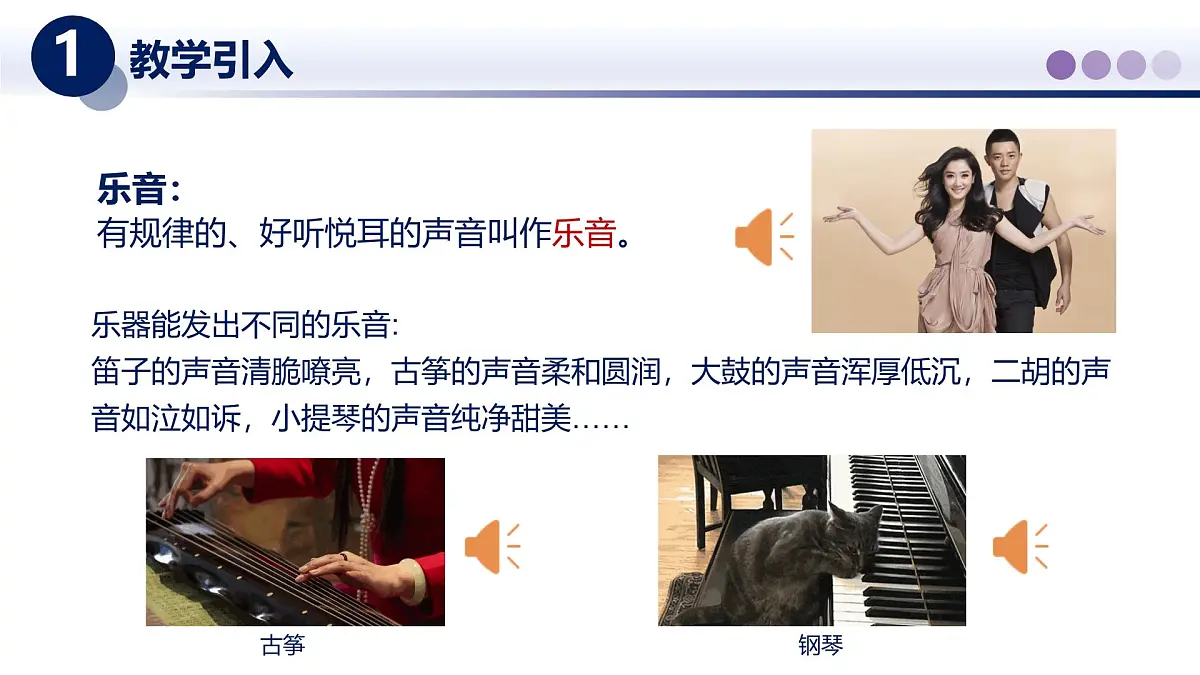 1 教学引入

乐音：
有规律的、好听悦耳的声音叫作乐音。

乐器能发出不同的乐音:
笛子的声音清脆嘹亮，古筝的声音柔和圆润，大鼓的声音浑厚低沉，二胡的声音如泣如诉，小提琴的声音纯净甜美……

古筝

钢琴